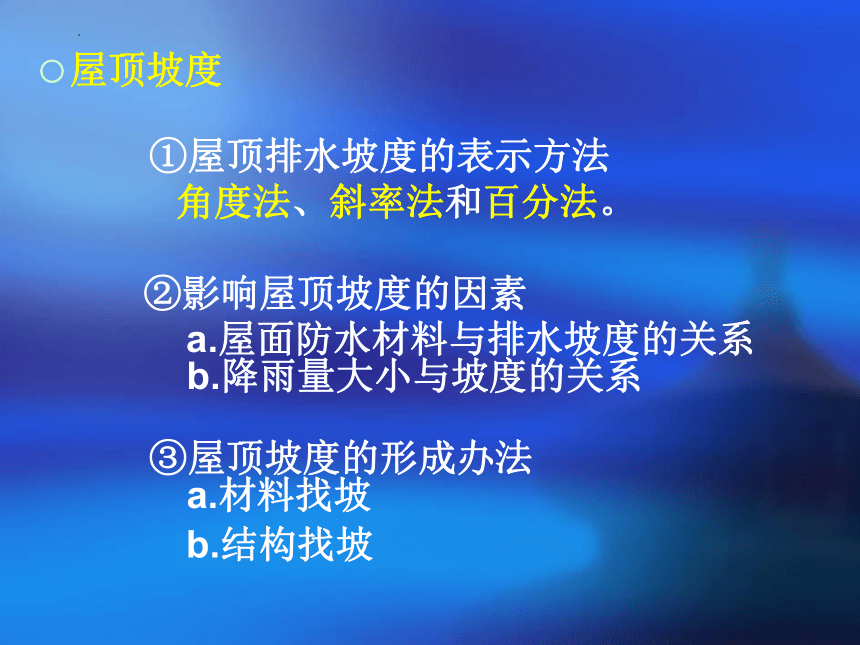 ○屋顶坡度

①屋顶排水坡度的表示方法
角度法、斜率法和百分法。

②影响屋顶坡度的因素
a.屋面防水材料与排水坡度的关系
b.降雨量大小与坡度的关系

③屋顶坡度的形成办法
a.材料找坡
b.结构找坡